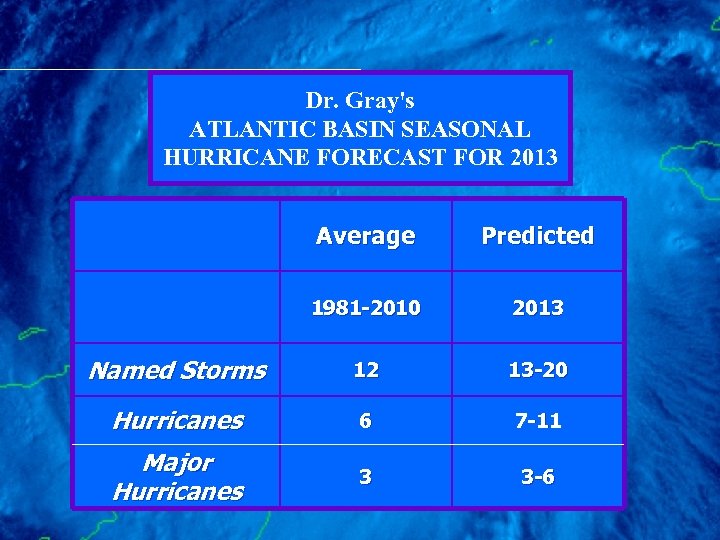 Dr. Gray's
ATLANTIC BASIN SEASONAL
HURRICANE FORECAST FOR 2013

| | Average | Predicted |
|---|---|---|
| | 1981-2010 | 2013 |
| Named Storms | 12 | 13-20 |
| Hurricanes | 6 | 7-11 |
| Major Hurricanes | 3 | 3-6 |